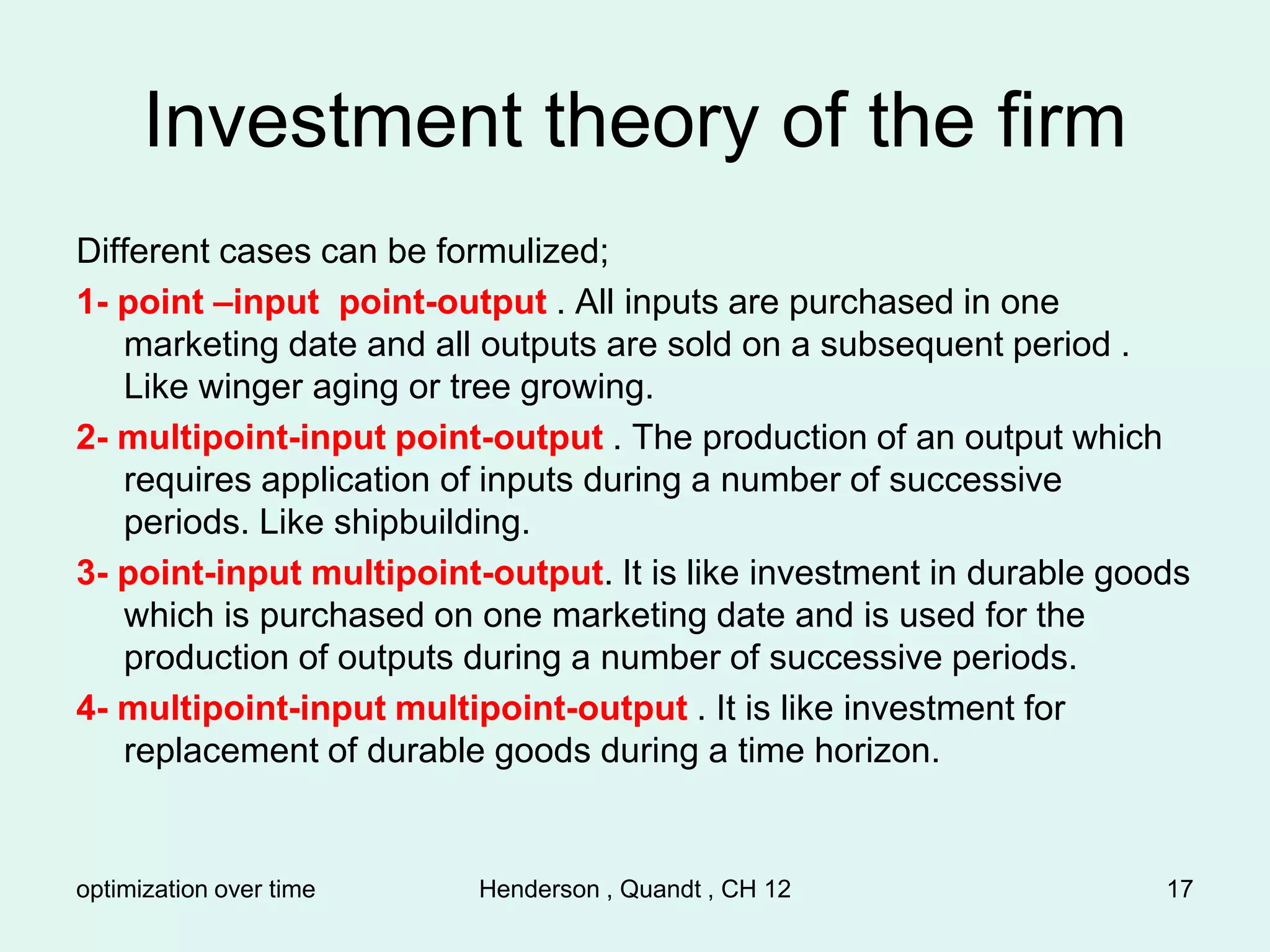 Investment theory of the firm

Different cases can be formulized;

1- point –input point-output . All inputs are purchased in one marketing date and all outputs are sold on a subsequent period . Like winger aging or tree growing.

2- multipoint-input point-output . The production of an output which requires application of inputs during a number of successive periods. Like shipbuilding.

3- point-input multipoint-output. It is like investment in durable goods which is purchased on one marketing date and is used for the production of outputs during a number of successive periods.

4- multipoint-input multipoint-output . It is like investment for replacement of durable goods during a time horizon.

optimization over time

Henderson , Quandt , CH 12

17